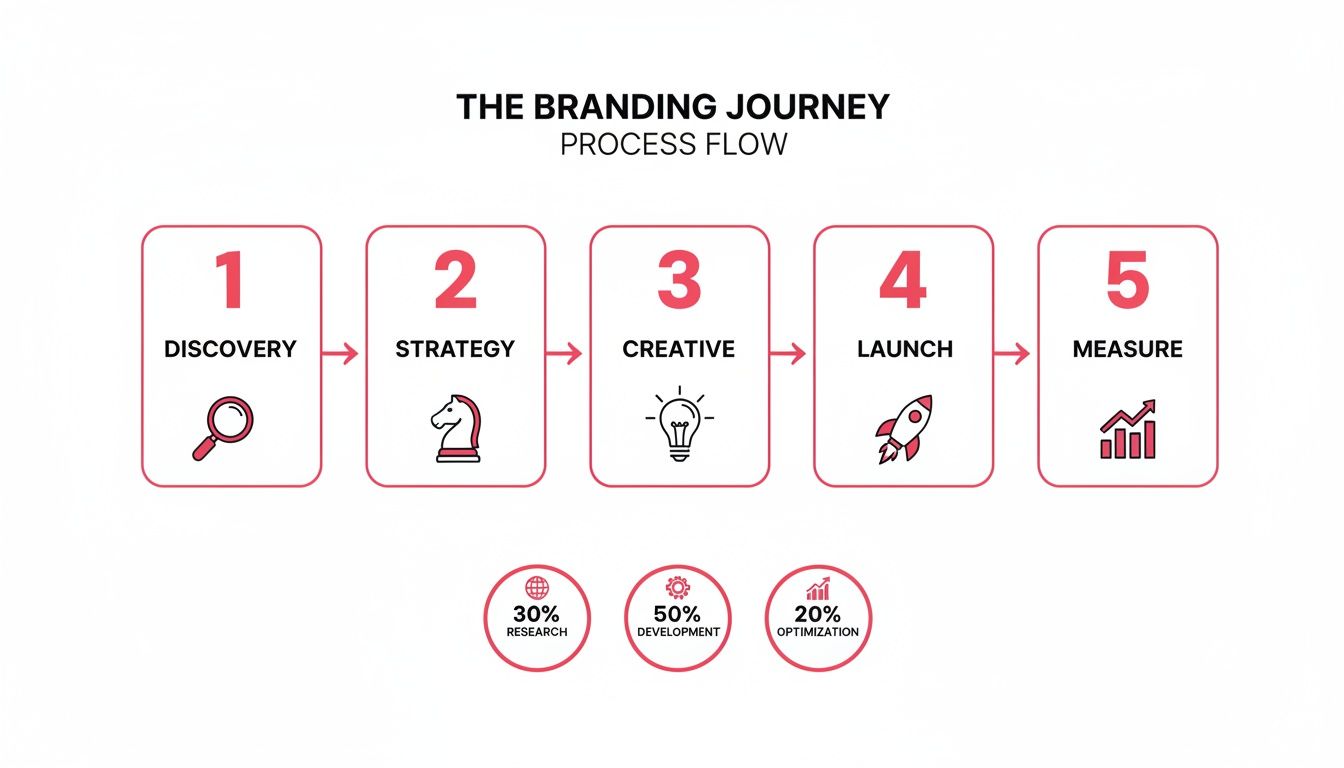 THE BRANDING JOURNEY
PROCESS FLOW

1
DISCOVERY

2
STRATEGY

3
CREATIVE

4
LAUNCH

5
MEASURE

30%
RESEARCH

50%
DEVELOPMENT

20%
OPTIMIZATION